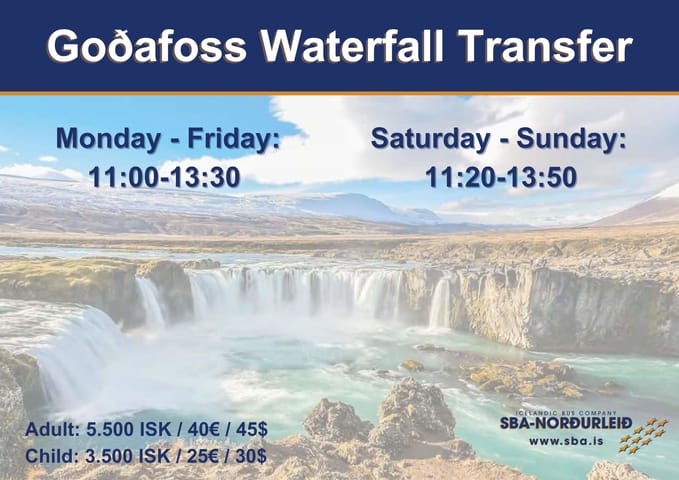 Goðafoss Waterfall Transfer

Monday - Friday:
11:00-13:30

Saturday - Sunday:
11:20-13:50

Adult: 5.500 ISK / 40€ / 45$
Child: 3.500 ISK / 25€ / 30$

ICELANDIC BUS COMPANY
SBA-NORÐURLEIÐ
www.sba.is